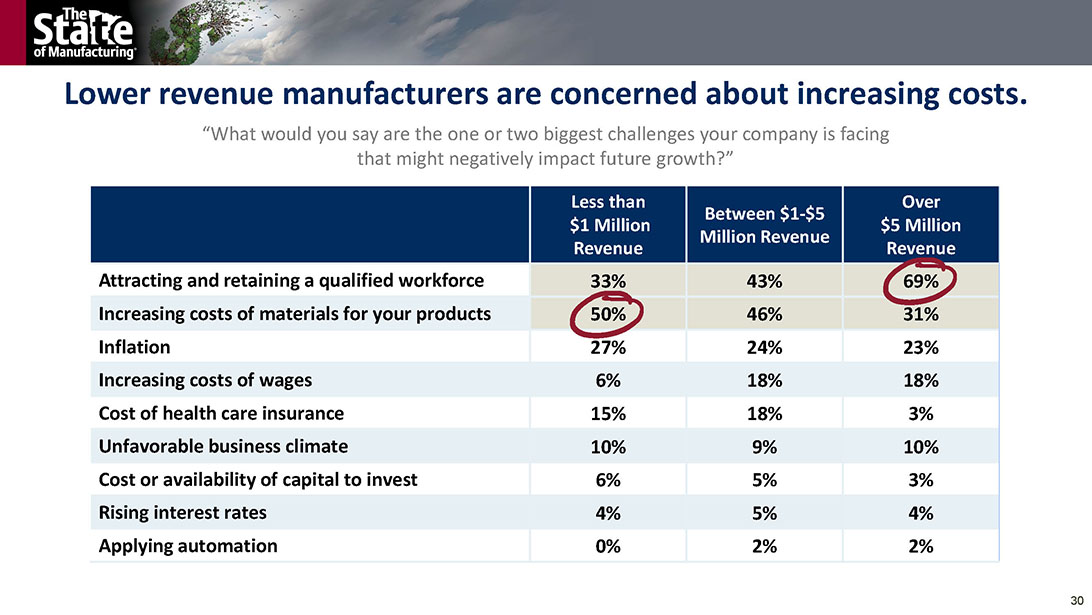 The State of Manufacturing

Lower revenue manufacturers are concerned about increasing costs.

“What would you say are the one or two biggest challenges your company is facing that might negatively impact future growth?”

| | Less than $1 Million Revenue | Between $1-$5 Million Revenue | Over $5 Million Revenue |
|---|---|---|---|
| Attracting and retaining a qualified workforce | 33% | 43% | 69% |
| Increasing costs of materials for your products | 50% | 46% | 31% |
| Inflation | 27% | 24% | 23% |
| Increasing costs of wages | 6% | 18% | 18% |
| Cost of health care insurance | 15% | 18% | 3% |
| Unfavorable business climate | 10% | 9% | 10% |
| Cost or availability of capital to invest | 6% | 5% | 3% |
| Rising interest rates | 4% | 5% | 4% |
| Applying automation | 0% | 2% | 2% |

30